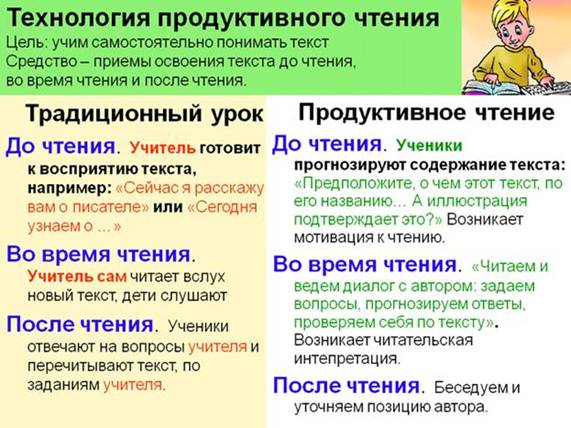 Технология продуктивного чтения
Цель: учим самостоятельно понимать текст
Средство – приемы освоения текста до чтения, во время чтения и после чтения.

Традиционный урок

До чтения. Учитель готовит к восприятию текста, например: «Сейчас я расскажу вам о писателе» или «Сегодня узнаем о ... »

Во время чтения. Учитель сам читает вслух новый текст, дети слушают

После чтения. Ученики отвечают на вопросы учителя и перечитывают текст, по заданиям учителя.

Продуктивное чтение

До чтения. Ученики прогнозируют содержание текста: «Предположите, о чем этот текст, по его названию... А иллюстрация подтверждает это?» Возникает мотивация к чтению.

Во время чтения. «Читаем и ведем диалог с автором: задаем вопросы, прогнозируем ответы, проверяем себя по тексту». Возникает читательская интепретация.

После чтения. Беседуем и уточняем позицию автора.